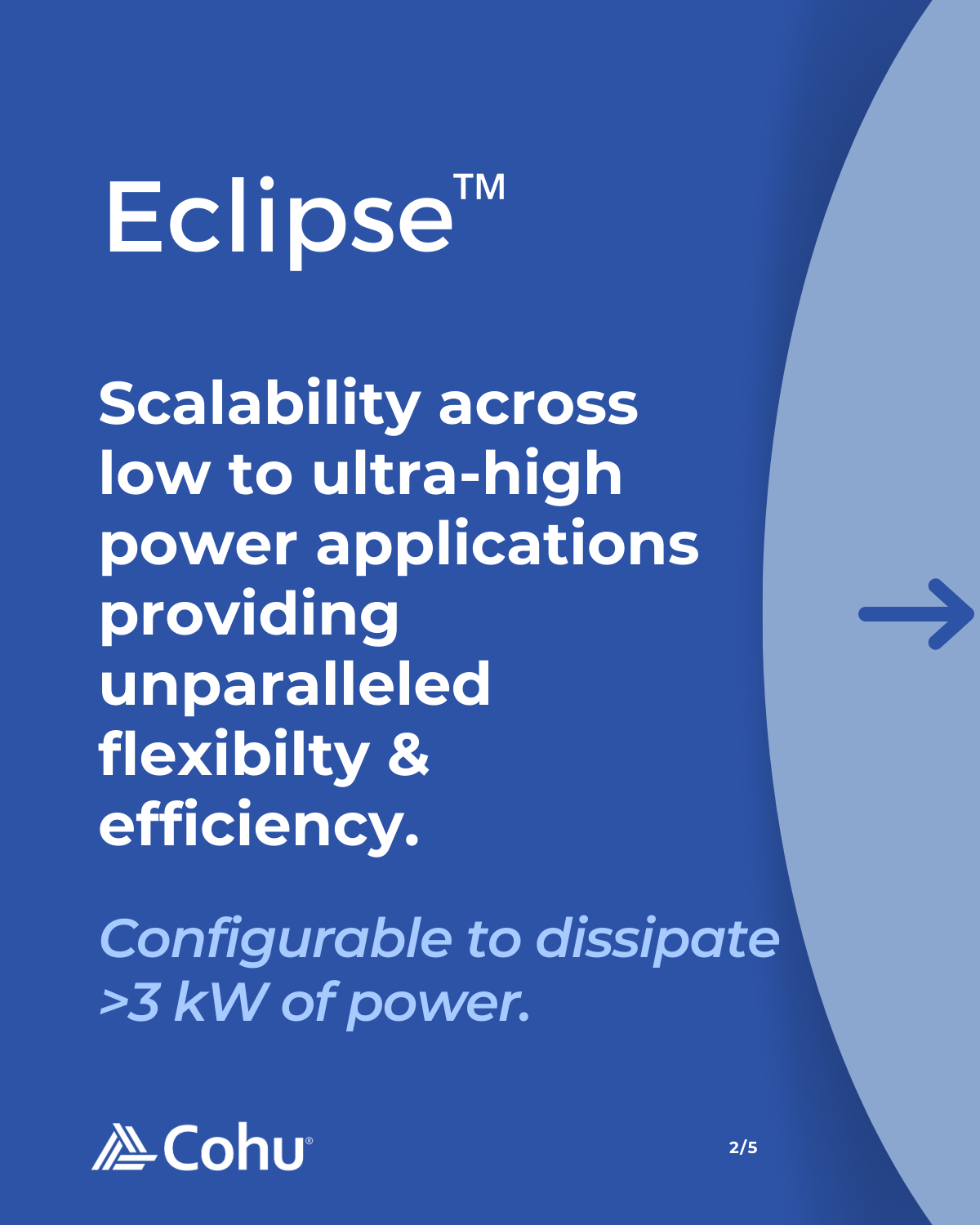 Eclipse™

Scalability across low to ultra-high power applications providing unparalleled flexibilty & efficiency.

Configurable to dissipate >3 kW of power.

Cohu®

2/5